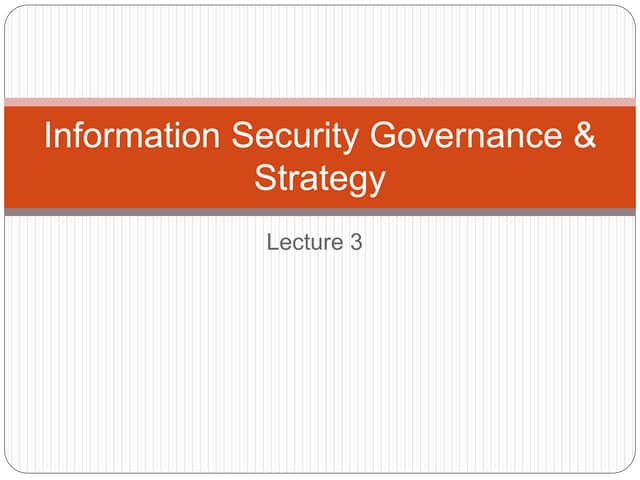 Information Security Governance & Strategy

Lecture 3